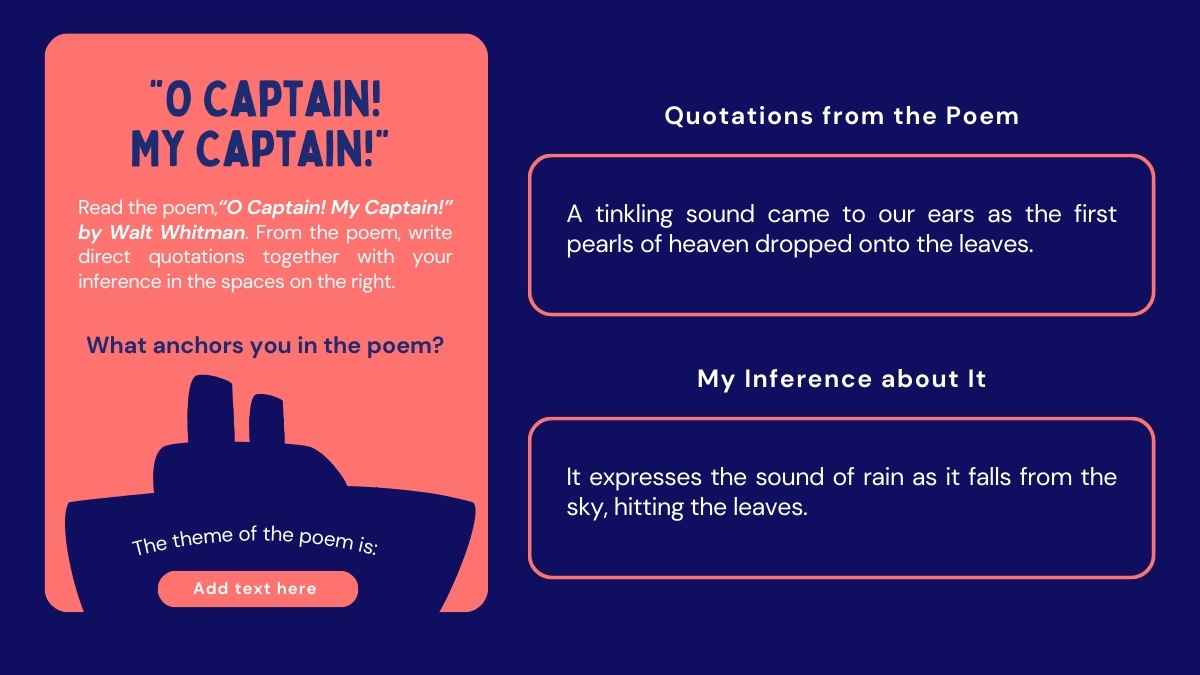 "O CAPTAIN! MY CAPTAIN!"

Read the poem,"O Captain! My Captain!" by Walt Whitman. From the poem, write direct quotations together with your inference in the spaces on the right.

What anchors you in the poem?

The theme of the poem is:

Add text here

Quotations from the Poem

A tinkling sound came to our ears as the first pearls of heaven dropped onto the leaves.

My Inference about It

It expresses the sound of rain as it falls from the sky, hitting the leaves.